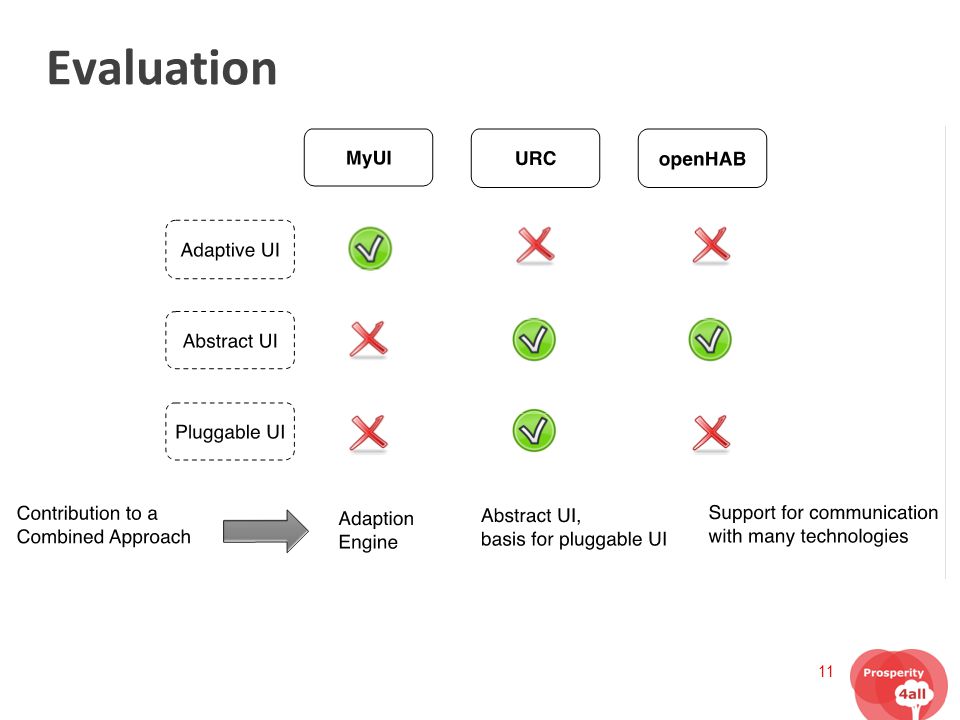 Evaluation

| | MyUI | URC | openHAB |
|---|---|---|---|
| Adaptive UI | ✓ | ✗ | ✗ |
| Abstract UI | ✗ | ✓ | ✓ |
| Pluggable UI | ✗ | ✓ | ✗ |
| Contribution to a Combined Approach | Adaption Engine | Abstract UI, basis for pluggable UI | Support for communication with many technologies |

11

Prosperity 4all